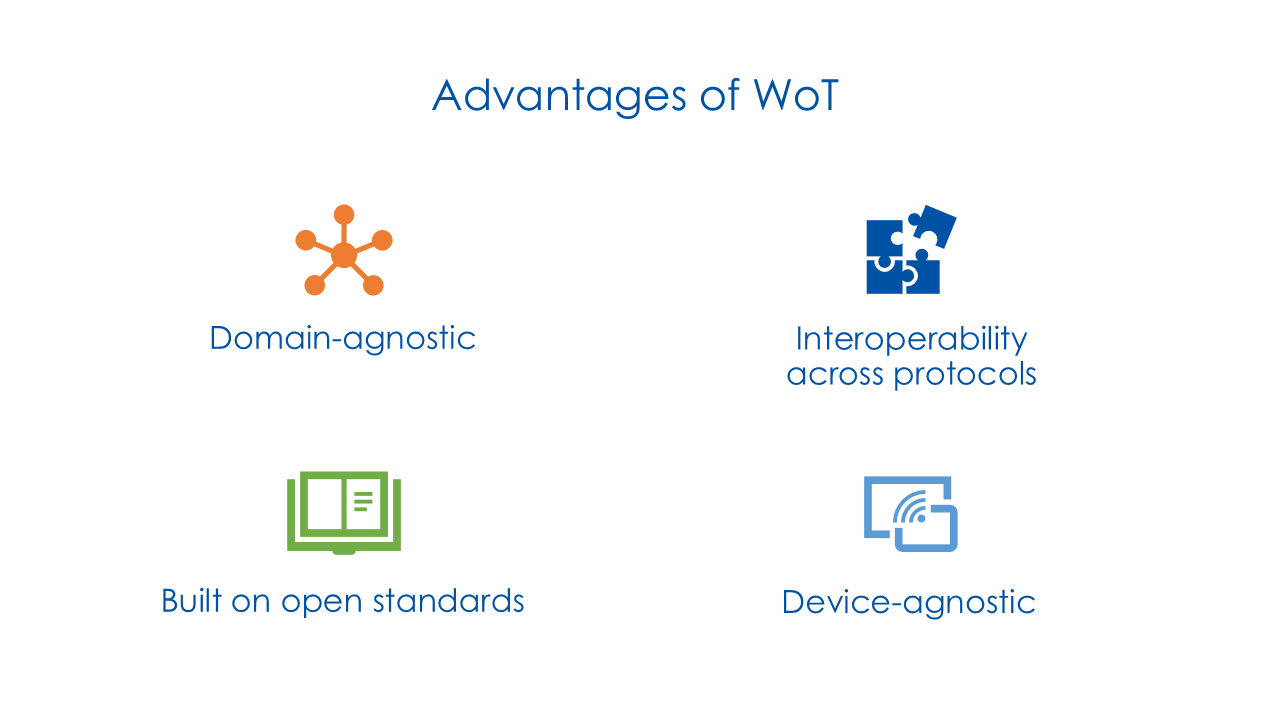 Advantages of WoT

Domain-agnostic

Interoperability across protocols

Built on open standards

Device-agnostic